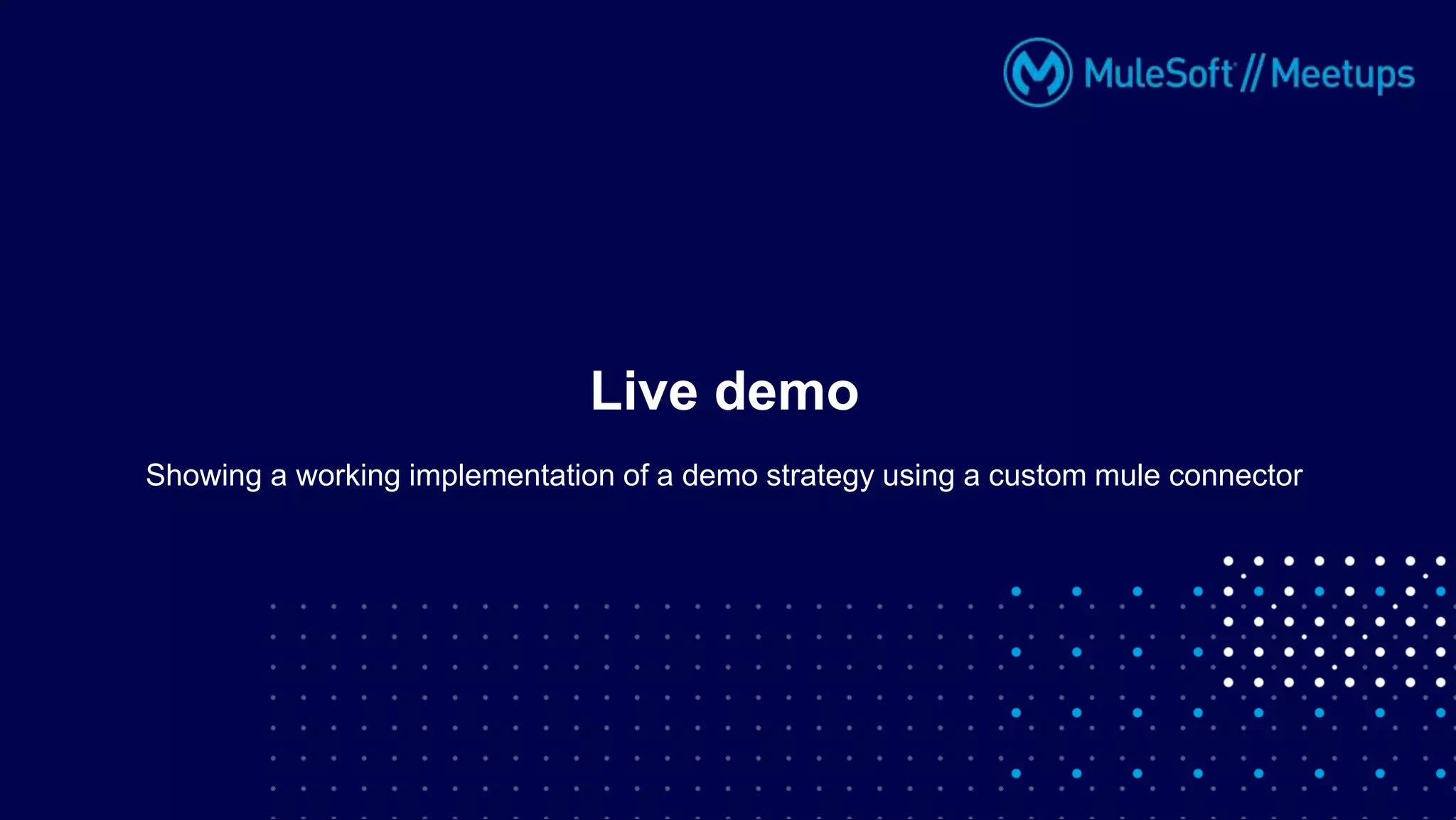 MuleSoft // Meetups

Live demo

Showing a working implementation of a demo strategy using a custom mule connector